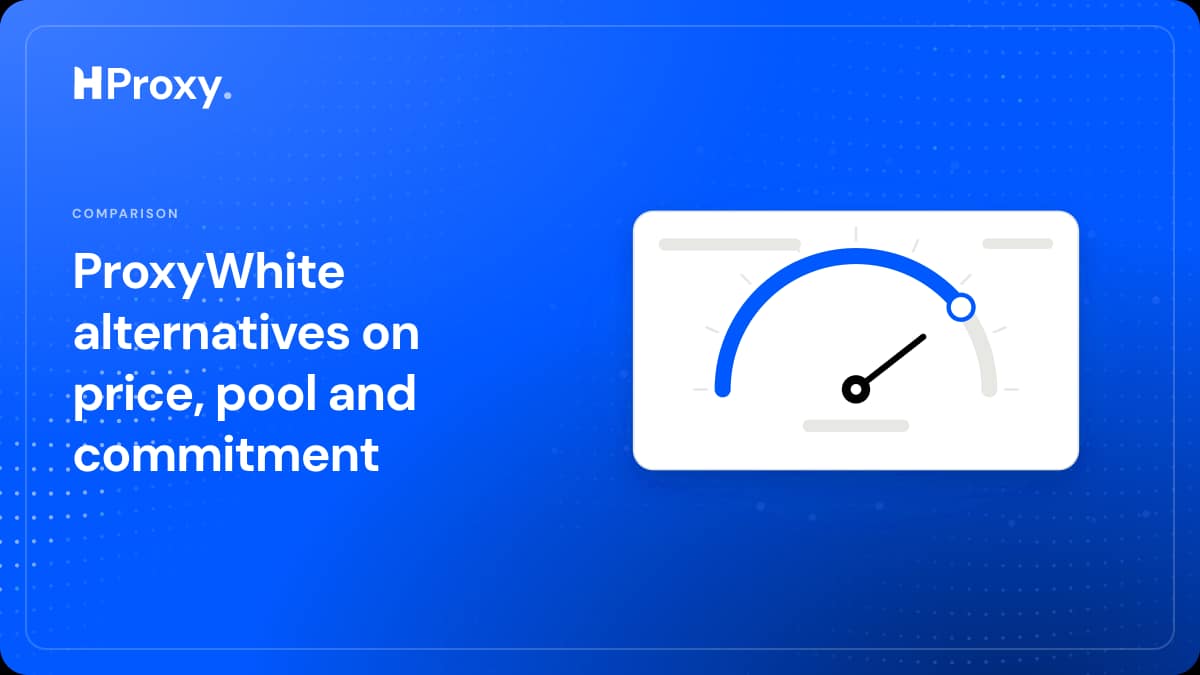 HProxy.

COMPARISON

ProxyWhite alternatives on price, pool and commitment